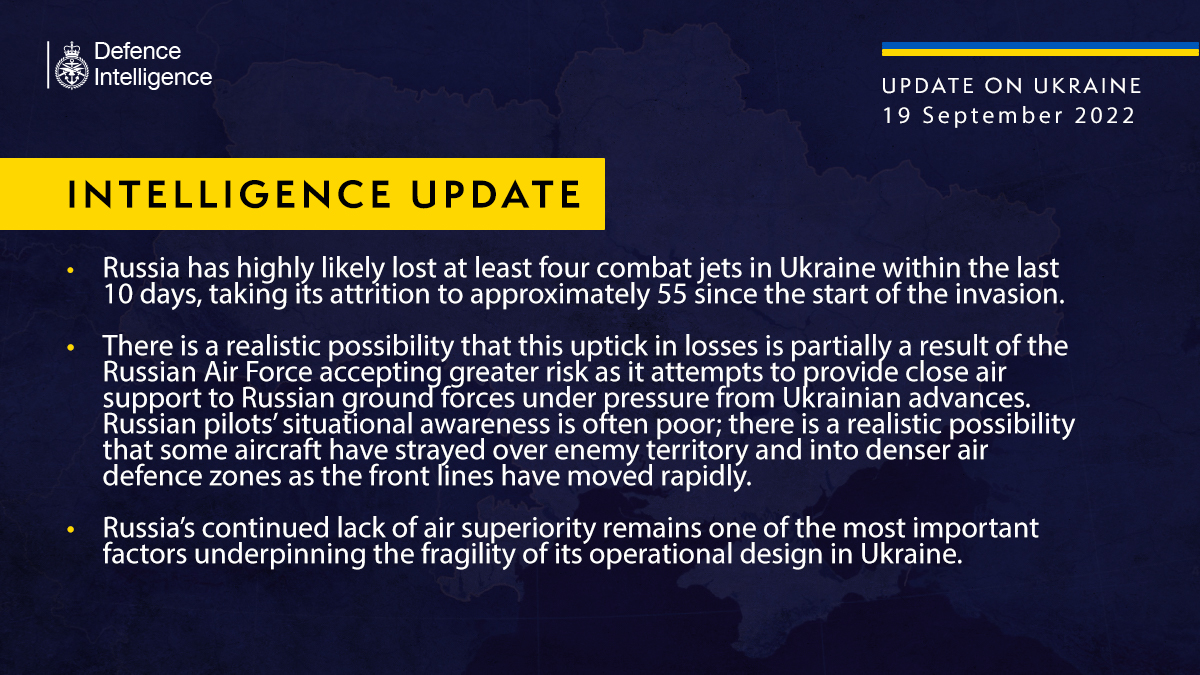 Defence Intelligence

UPDATE ON UKRAINE
19 September 2022

INTELLIGENCE UPDATE

• Russia has highly likely lost at least four combat jets in Ukraine within the last 10 days, taking its attrition to approximately 55 since the start of the invasion.

• There is a realistic possibility that this uptick in losses is partially a result of the Russian Air Force accepting greater risk as it attempts to provide close air support to Russian ground forces under pressure from Ukrainian advances. Russian pilots' situational awareness is often poor; there is a realistic possibility that some aircraft have strayed over enemy territory and into denser air defence zones as the front lines have moved rapidly.

• Russia's continued lack of air superiority remains one of the most important factors underpinning the fragility of its operational design in Ukraine.